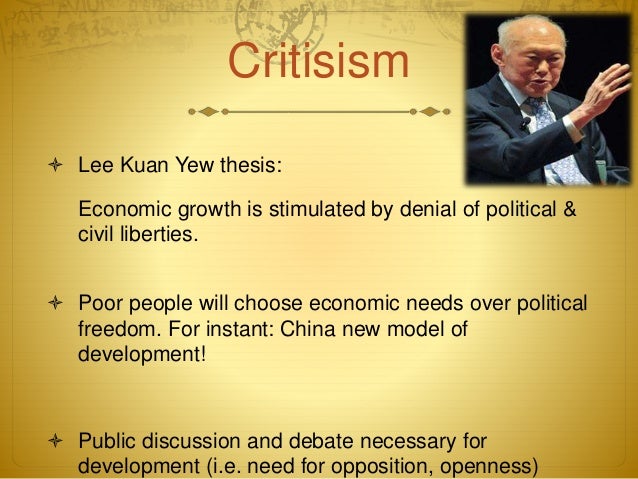 Critisism

Lee Kuan Yew thesis:

Economic growth is stimulated by denial of political & civil liberties.

Poor people will choose economic needs over political freedom. For instant: China new model of development!

Public discussion and debate necessary for development (i.e. need for opposition, openness)